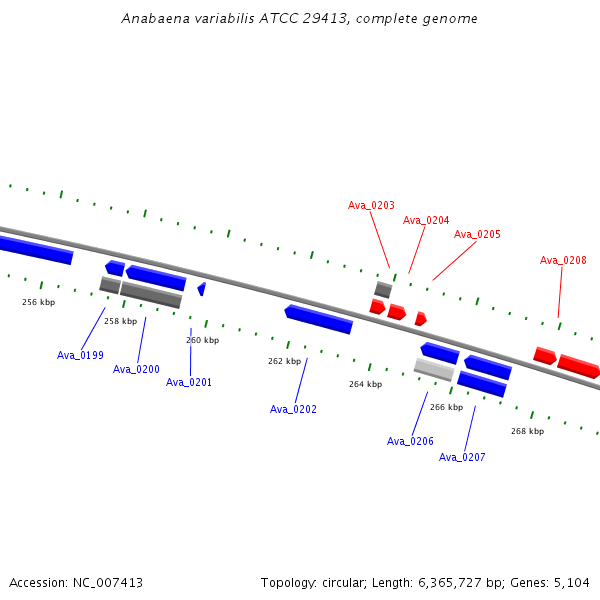 Anabaena variabilis ATCC 29413, complete genome

Ava_0203
Ava_0204
Ava_0205
Ava_0208

256 kbp
258 kbp
260 kbp
262 kbp
264 kbp
266 kbp
268 kbp

Ava_0199
Ava_0200
Ava_0201
Ava_0202
Ava_0206
Ava_0207

Accession: NC_007413

Topology: circular; Length: 6,365,727 bp; Genes: 5,104